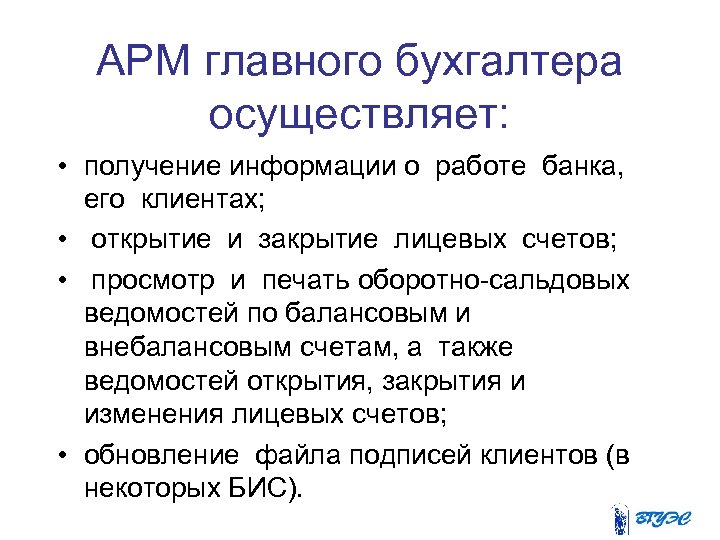 АРМ главного бухгалтера осуществляет:

• получение информации о работе банка, его клиентах;

• открытие и закрытие лицевых счетов;

• просмотр и печать оборотно-сальдовых ведомостей по балансовым и внебалансовым счетам, а также ведомостей открытия, закрытия и изменения лицевых счетов;

• обновление файла подписей клиентов (в некоторых БИС).

ВГУЭС